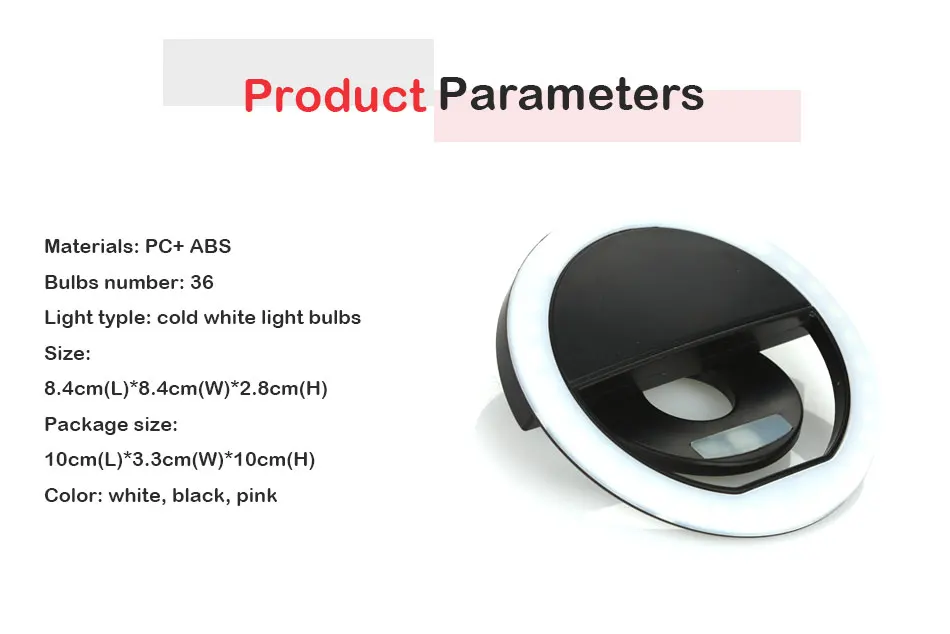 Product Parameters

Materials: PC+ ABS

Bulbs number: 36

Light type: cold white light bulbs

Size:

8.4cm(L)*8.4cm(W)*2.8cm(H)

Package size:

10cm(L)*3.3cm(W)*10cm(H)

Color: white, black, pink